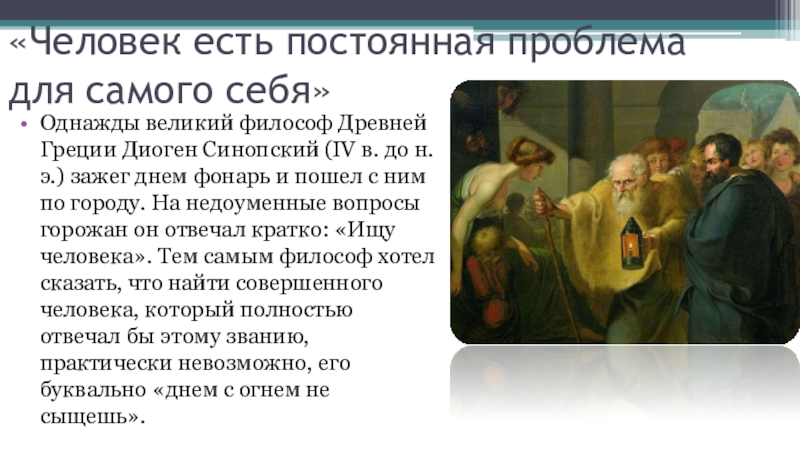 «Человек есть постоянная проблема для самого себя»

• Однажды великий философ Древней Греции Диоген Синопский (IV в. до н. э.) зажег днем фонарь и пошел с ним по городу. На недоуменные вопросы горожан он отвечал кратко: «Ищу человека». Тем самым философ хотел сказать, что найти совершенного человека, который полностью отвечал бы этому званию, практически невозможно, его буквально «днем с огнем не сыщешь».